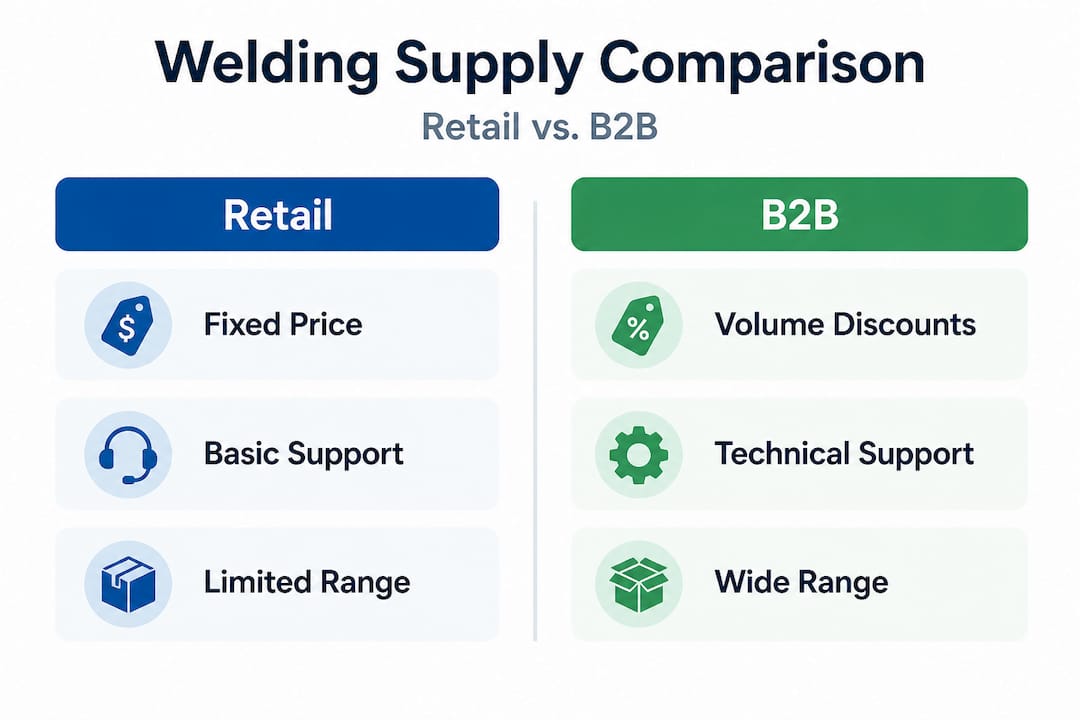 Welding Supply Comparison

Retail vs. B2B

Retail

$ Fixed Price

Basic Support

Limited Range

B2B

% Volume Discounts

Technical Support

Wide Range